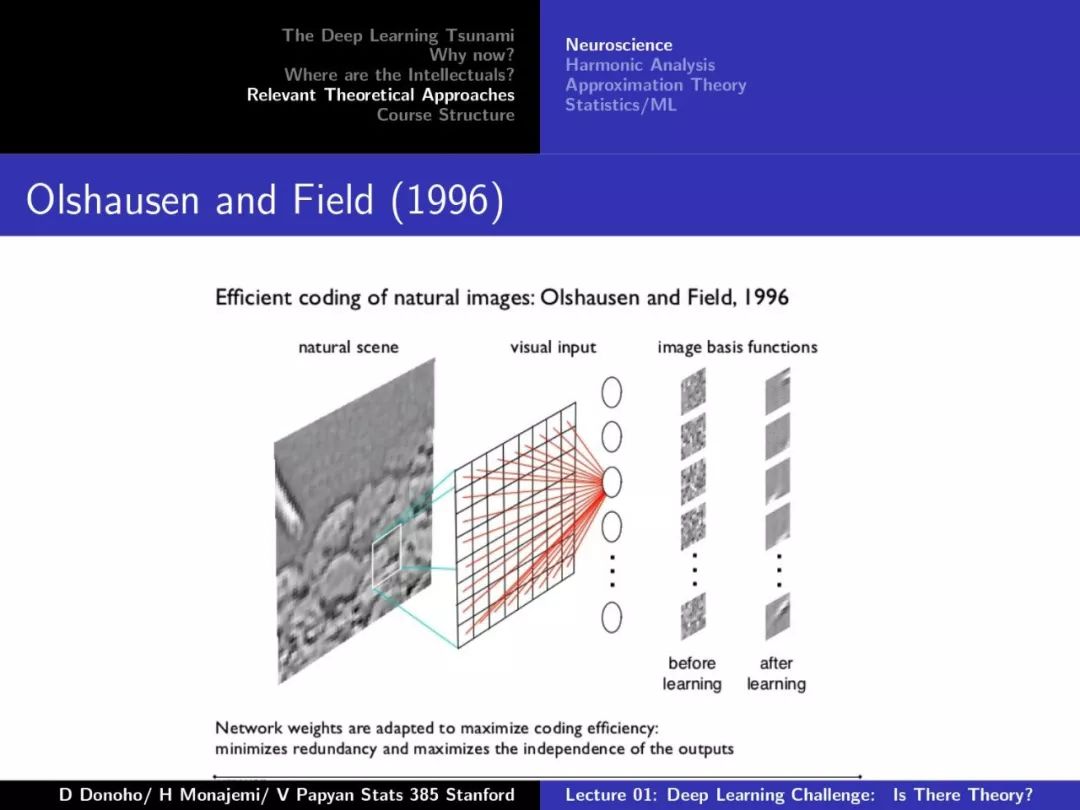 The Deep Learning Tsunami
Why now?
Where are the Intellectuals?
Relevant Theoretical Approaches
Course Structure

Neuroscience
Harmonic Analysis
Approximation Theory
Statistics/ML

Olshausen and Field (1996)

Efficient coding of natural images: Olshausen and Field, 1996

natural scene

visual input

image basis functions

before learning

after learning

Network weights are adapted to maximize coding efficiency: minimizes redundancy and maximizes the independence of the outputs

D Donoho/ H Monajemi/ V Papyan Stats 385 Stanford

Lecture 01: Deep Learning Challenge: Is There Theory?